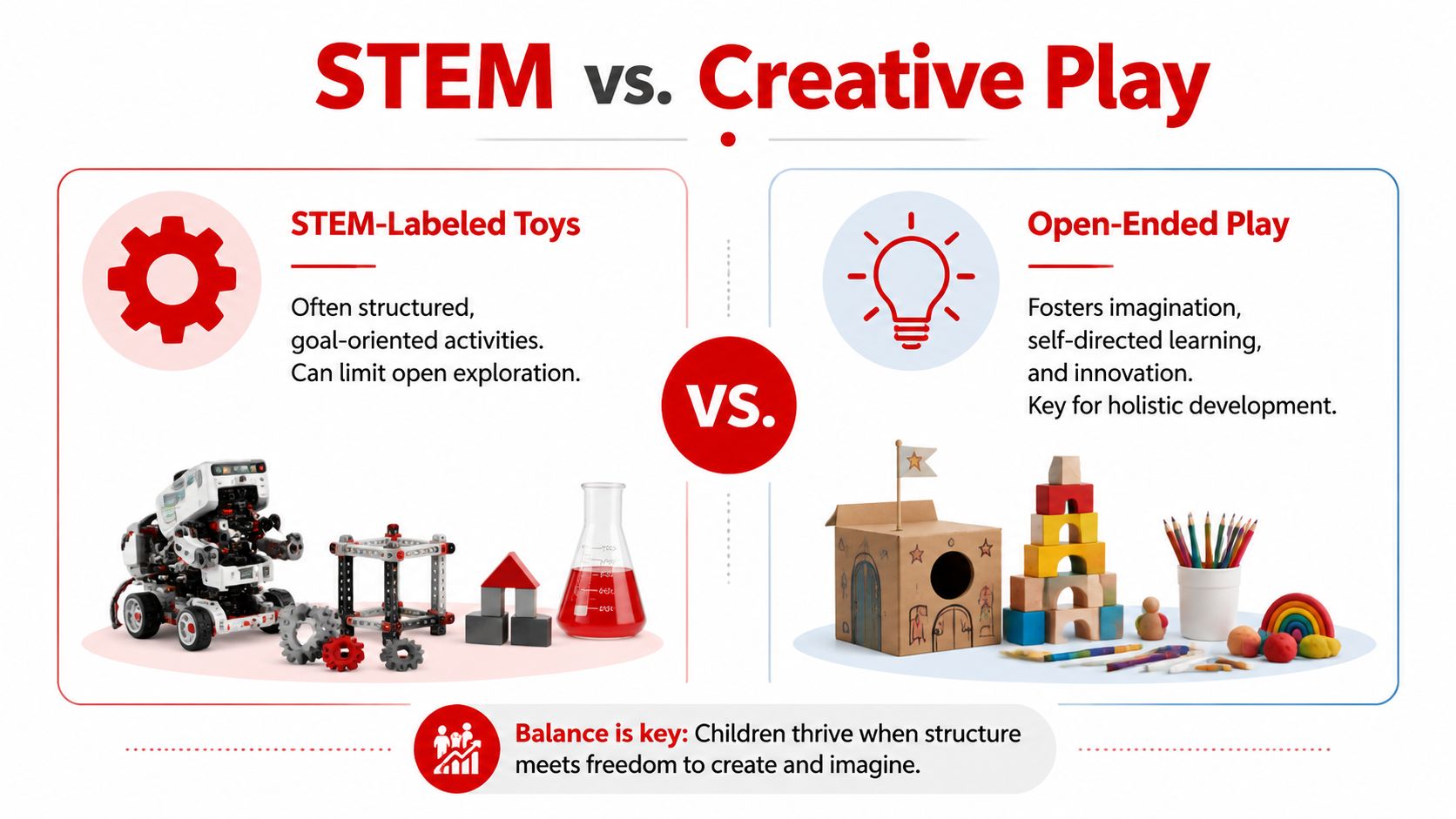 STEM vs. Creative Play

STEM-Labeled Toys

Often structured, goal-oriented activities. Can limit open exploration.

VS.

Open-Ended Play

Fosters imagination, self-directed learning, and innovation. Key for holistic development.

Balance is key: Children thrive when structure meets freedom to create and imagine.